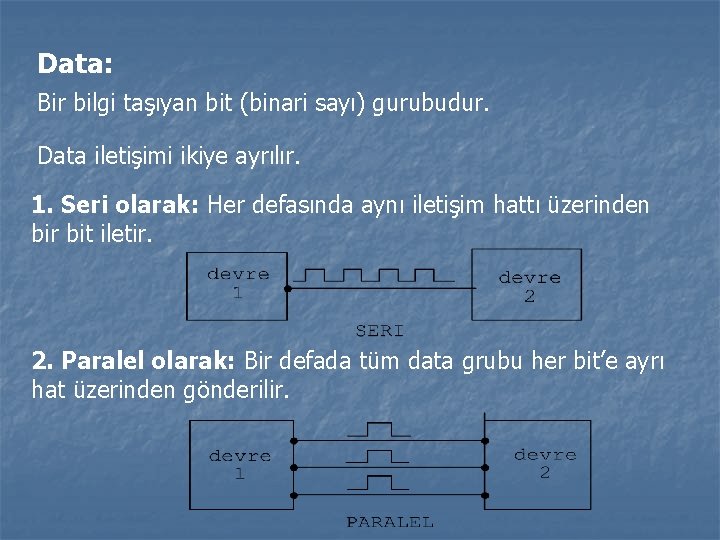 Data:

Bir bilgi taşıyan bit (binari sayı) gurubudur.

Data iletişimi ikiye ayrılır.

1. Seri olarak: Her defasında aynı iletişim hattı üzerinden bir bit iletir.

devre 1

devre 2

SERI

2. Paralel olarak: Bir defada tüm data grubu her bit'e ayrı hat üzerinden gönderilir.

devre 1

devre 2

PARALEL